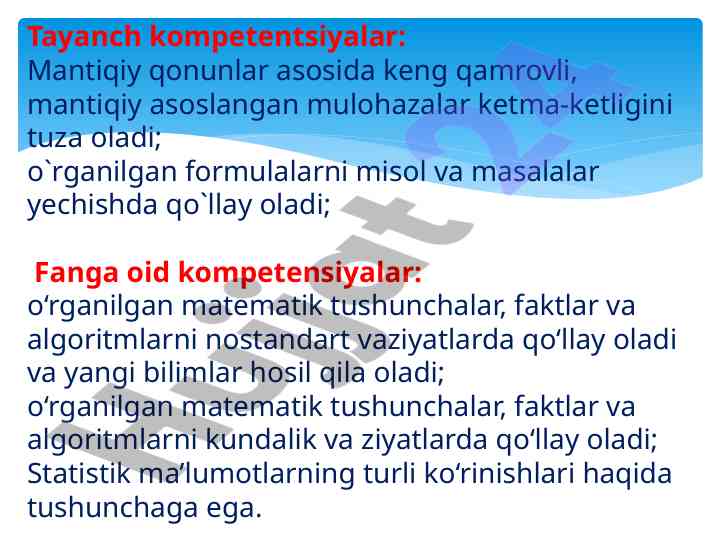 Tayanch kompetentsiyalar:
Mantiqiy qonunlar asosida keng qamrovli, mantiqiy asoslangan mulohazalar ketma-ketligini tuza oladi;
o`rganilgan formulalarni misol va masalalar yechishda qo`llay oladi;

Fanga oid kompetensiyalar:
o‘rganilgan matematik tushunchalar, faktlar va algoritmlarni nostandart vaziyatlarda qo‘llay oladi va yangi bilimlar hosil qila oladi;
o‘rganilgan matematik tushunchalar, faktlar va algoritmlarni kundalik va ziyatlarda qo‘llay oladi;
Statistik ma’lumotlarning turli ko‘rinishlari haqida tushunchaga ega.

Hujjat 24